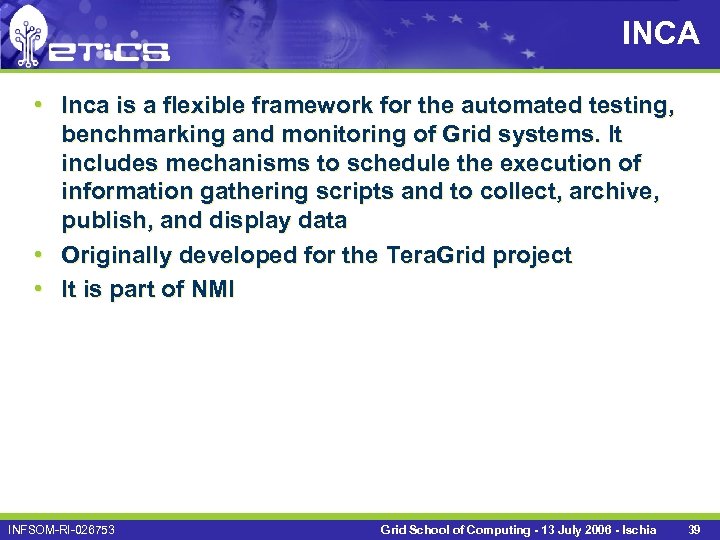 eTiCS

INCA

• Inca is a flexible framework for the automated testing, benchmarking and monitoring of Grid systems. It includes mechanisms to schedule the execution of information gathering scripts and to collect, archive, publish, and display data
• Originally developed for the TeraGrid project
• It is part of NMI

INFSOM-RI-026753

Grid School of Computing - 13 July 2006 - Ischia

39